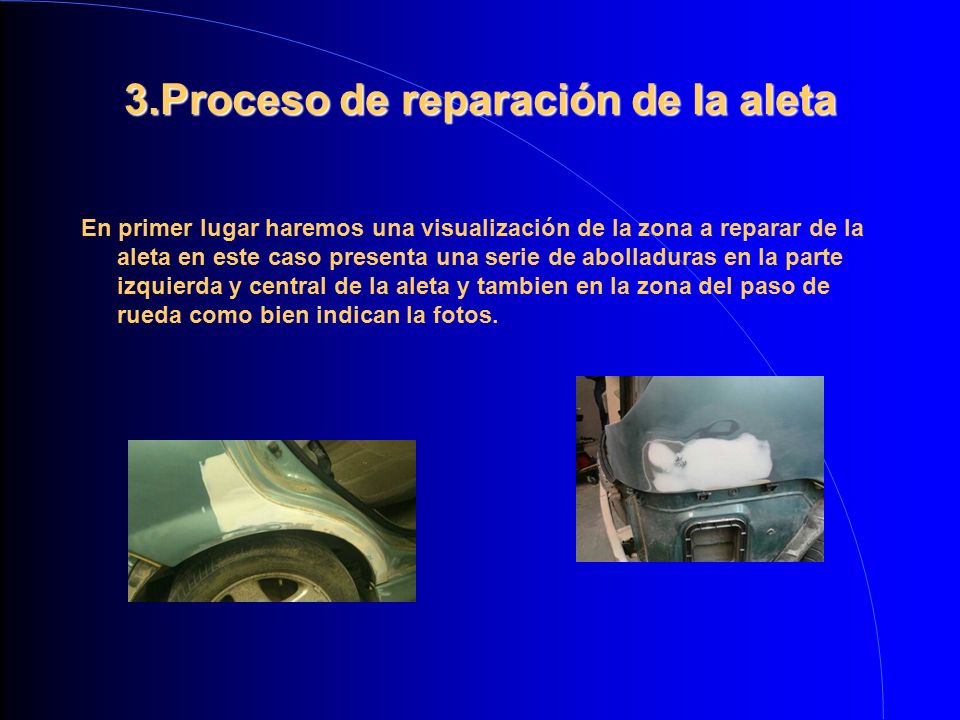 3.Proceso de reparación de la aleta

En primer lugar haremos una visualización de la zona a reparar de la aleta en este caso presenta una serie de abolladuras en la parte izquierda y central de la aleta y tambien en la zona del paso de rueda como bien indican la fotos.